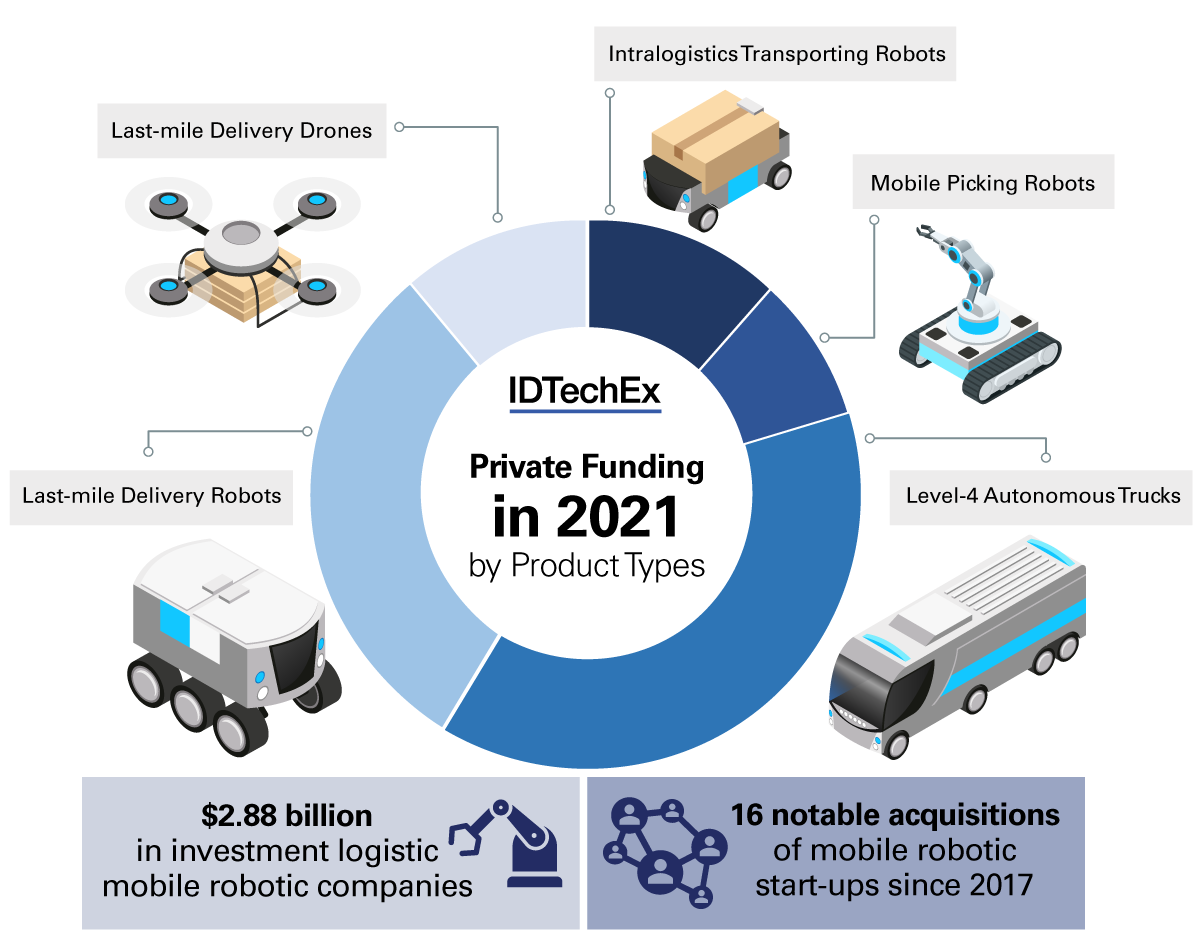 Intralogistics Transporting Robots

Last-mile Delivery Drones

Mobile Picking Robots

IDTechEx

Private Funding in 2021 by Product Types

Last-mile Delivery Robots

Level-4 Autonomous Trucks

$2.88 billion in investment logistic mobile robotic companies

16 notable acquisitions of mobile robotic start-ups since 2017